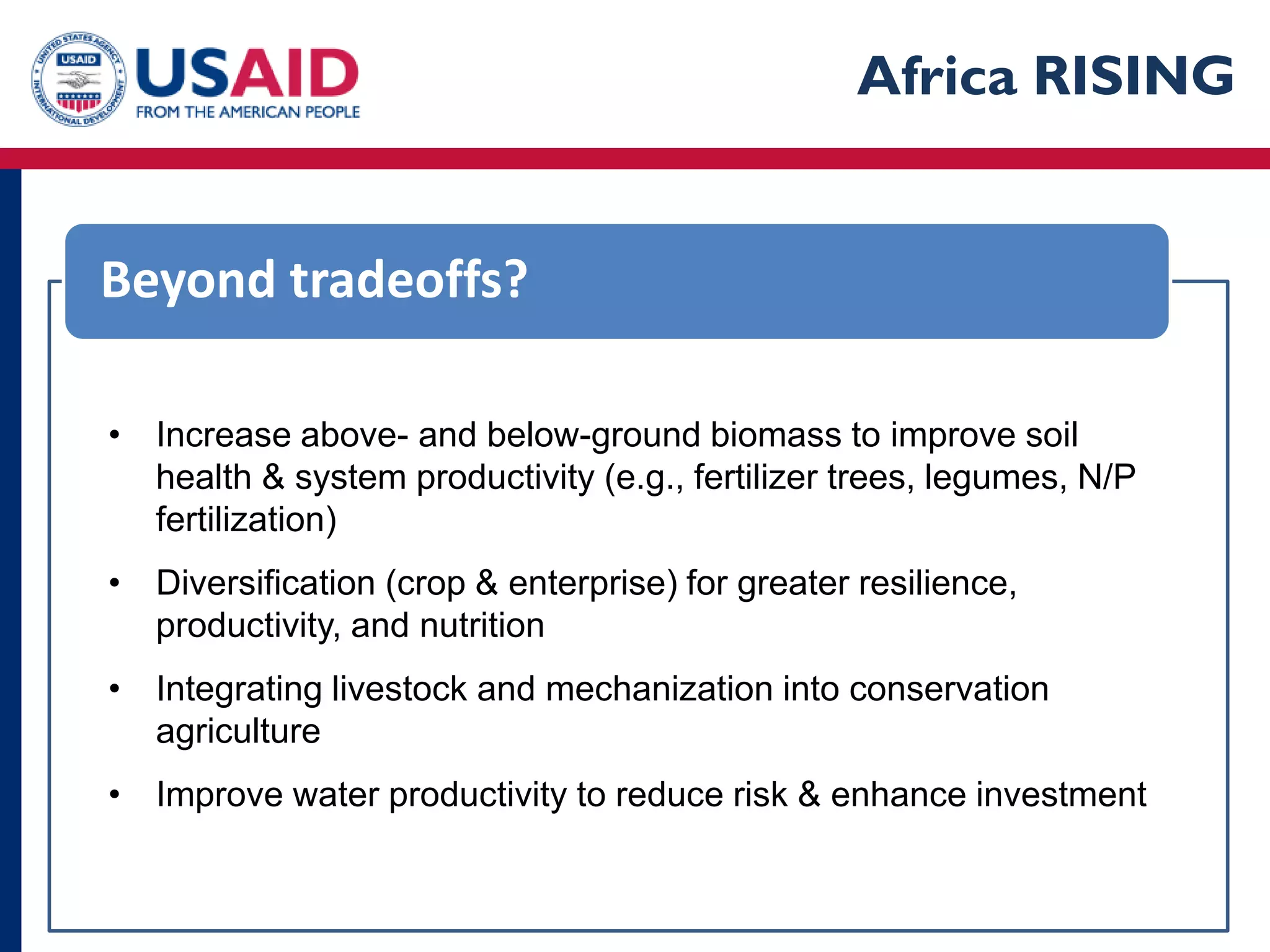 UNITED STATES AGENCY INTERNATIONAL DEVELOPMENT USAID

USAID
FROM THE AMERICAN PEOPLE

Africa RISING

Beyond tradeoffs?

• Increase above- and below-ground biomass to improve soil health & system productivity (e.g., fertilizer trees, legumes, N/P fertilization)

• Diversification (crop & enterprise) for greater resilience, productivity, and nutrition

• Integrating livestock and mechanization into conservation agriculture

• Improve water productivity to reduce risk & enhance investment